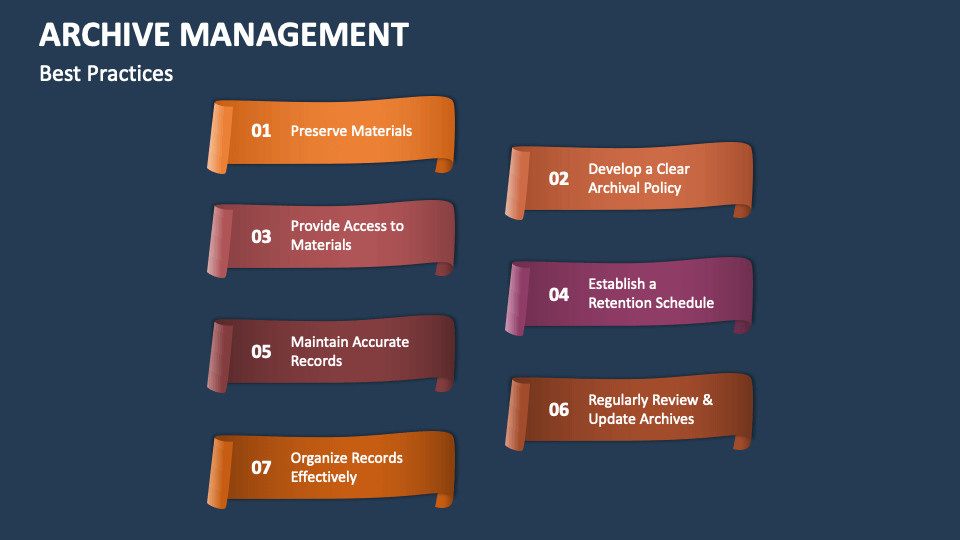 ARCHIVE MANAGEMENT

Best Practices

01 Preserve Materials

02 Develop a Clear Archival Policy

03 Provide Access to Materials

04 Establish a Retention Schedule

05 Maintain Accurate Records

06 Regularly Review & Update Archives

07 Organize Records Effectively